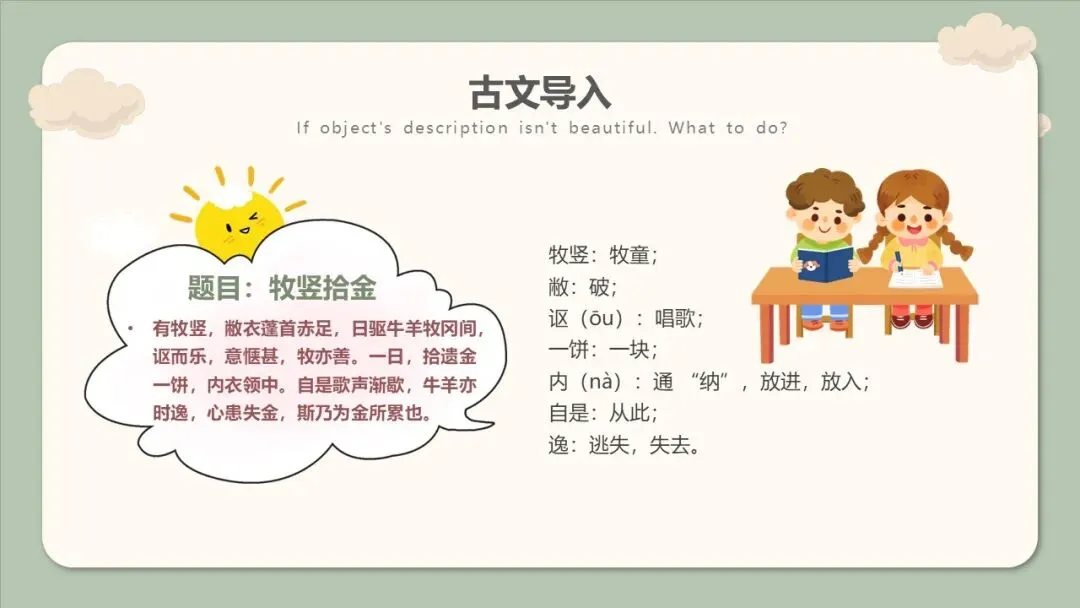 古文导入

If object's description isn't beautiful. What to do?

题目：牧竖拾金

• 有牧竖，敝衣蓬首赤足，日驱牛羊牧冈间，讴而乐，意惬甚，牧亦善。一日，拾遗金一饼，内衣领中。自是歌声渐歇，牛羊亦时逸，心患失金，斯乃为金所累也。

牧竖：牧童；
敝：破；
讴（ōu）：唱歌；
一饼：一块；
内（nà）：通 “纳”，放进，放入；
自是：从此；
逸：逃失，失去。